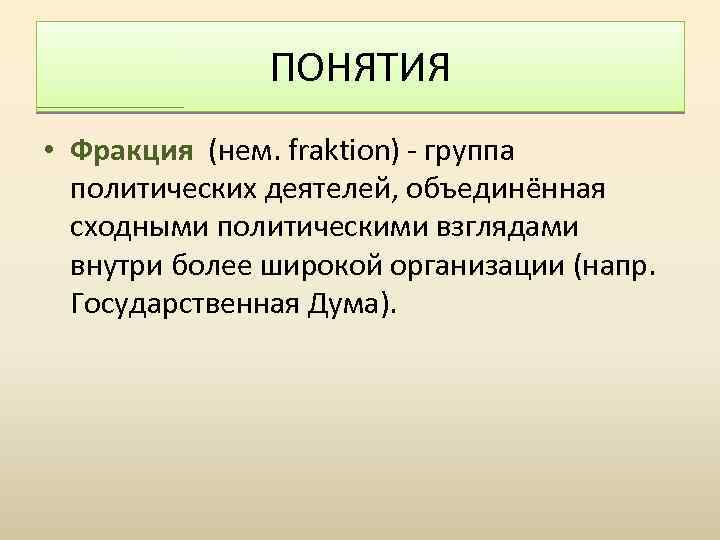 ПОНЯТИЯ

• Фракция (нем. fraktion) - группа политических деятелей, объединённая сходными политическими взглядами внутри более широкой организации (напр. Государственная Дума).